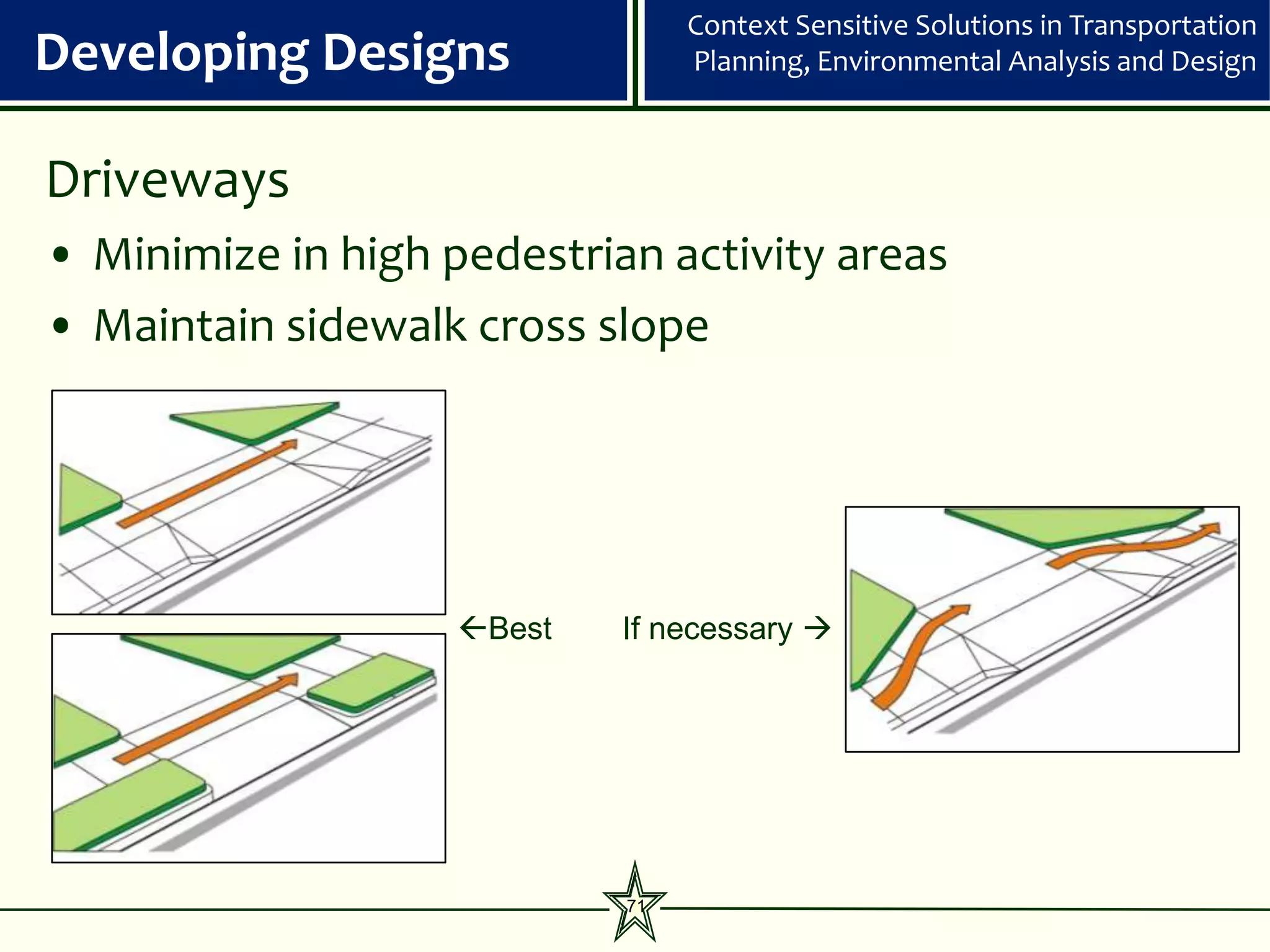 Developing Designs

Context Sensitive Solutions in Transportation Planning, Environmental Analysis and Design

Driveways

• Minimize in high pedestrian activity areas
• Maintain sidewalk cross slope

←Best

If necessary →

71